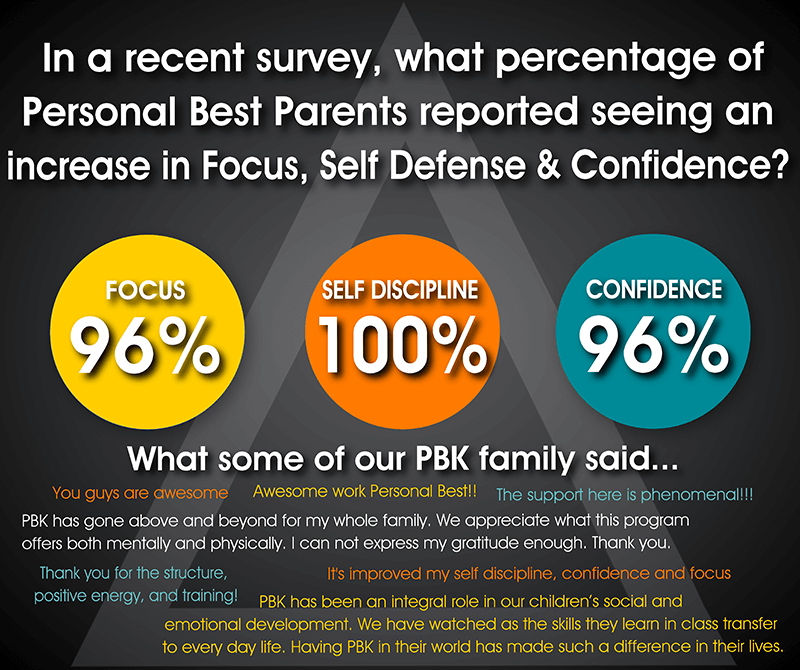 In a recent survey, what percentage of Personal Best Parents reported seeing an increase in Focus, Self Defense & Confidence?

FOCUS
96%

SELF DISCIPLINE
100%

CONFIDENCE
96%

What some of our PBK family said...

You guys are awesome

Awesome work Personal Best!!

The support here is phenomenal!!!

PBK has gone above and beyond for my whole family. We appreciate what this program offers both mentally and physically. I can not express my gratitude enough. Thank you.

Thank you for the structure, positive energy, and training!

It's improved my self discipline, confidence and focus

PBK has been an integral role in our children's social and emotional development. We have watched as the skills they learn in class transfer to every day life. Having PBK in their world has made such a difference in their lives.